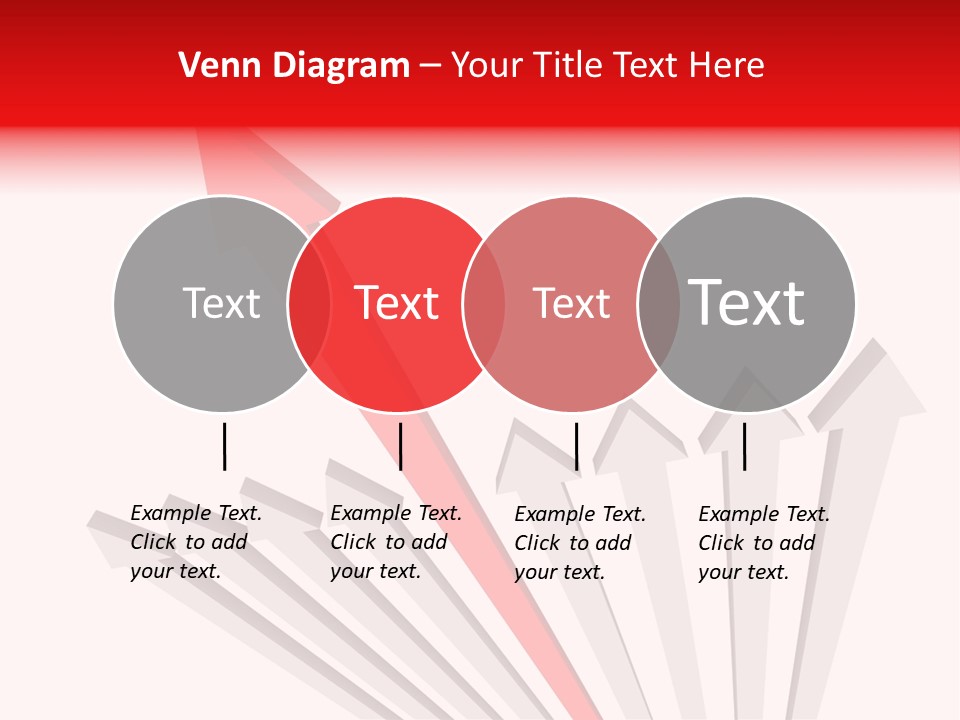 Venn Diagram – Your Title Text Here

Text

Text

Text

Text

Example Text. Click to add your text.

Example Text. Click to add your text.

Example Text. Click to add your text.

Example Text. Click to add your text.